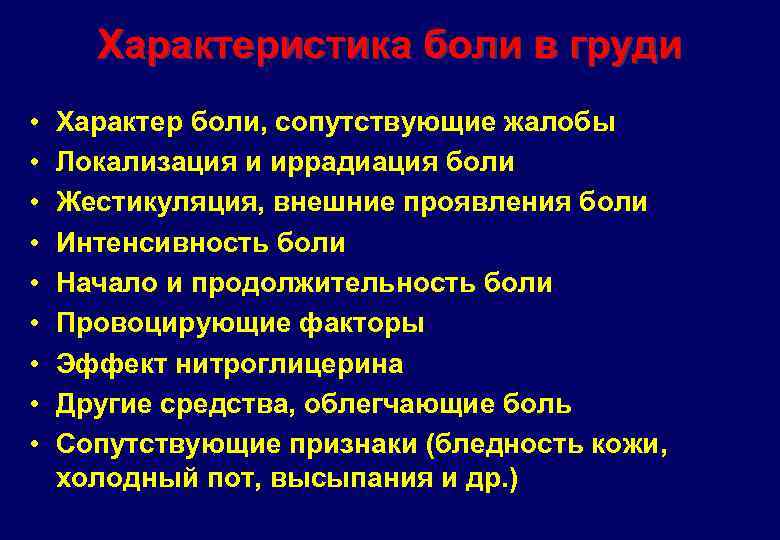 Характеристика боли в груди

• Характер боли, сопутствующие жалобы
• Локализация и иррадиация боли
• Жестикуляция, внешние проявления боли
• Интенсивность боли
• Начало и продолжительность боли
• Провоцирующие факторы
• Эффект нитроглицерина
• Другие средства, облегчающие боль
• Сопутствующие признаки (бледность кожи, холодный пот, высыпания и др.)